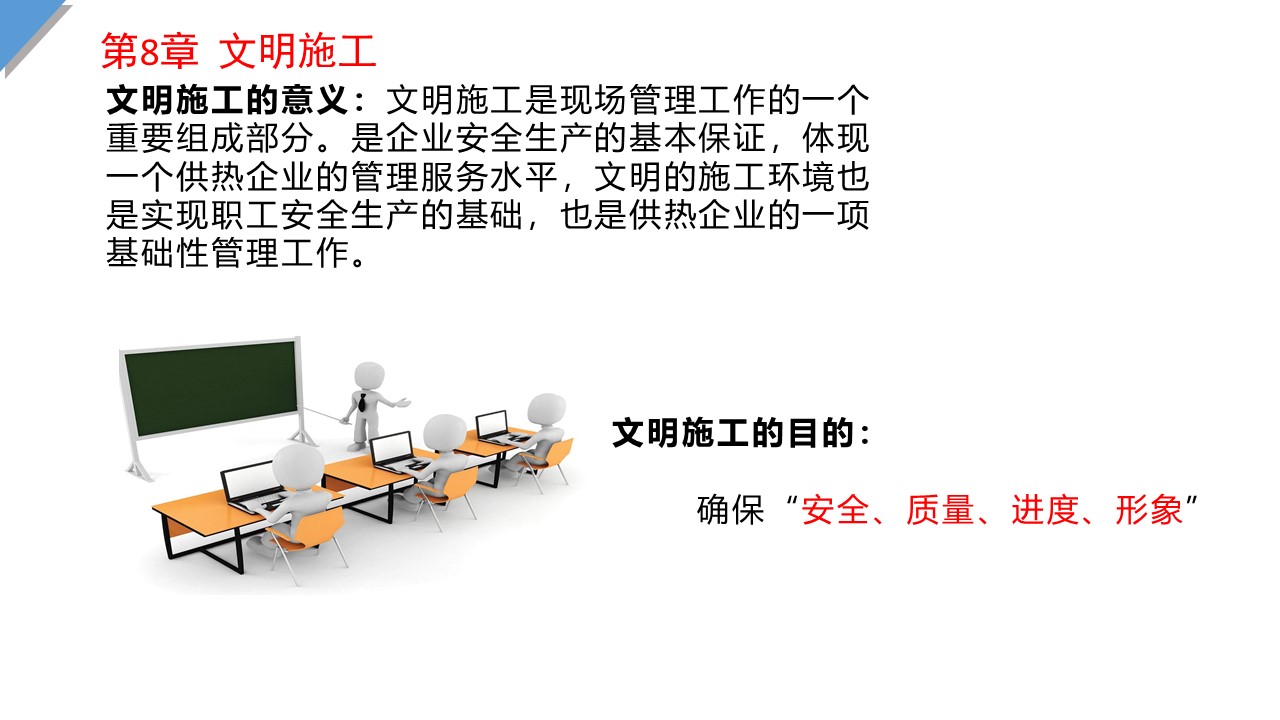 第8章 文明施工

文明施工的意义：文明施工是现场管理工作的一个重要组成部分。是企业安全生产的基本保证，体现一个供热企业的管理服务水平，文明的施工环境也是实现职工安全生产的基础，也是供热企业的一项基础性管理工作。

文明施工的目的：

确保“安全、质量、进度、形象”